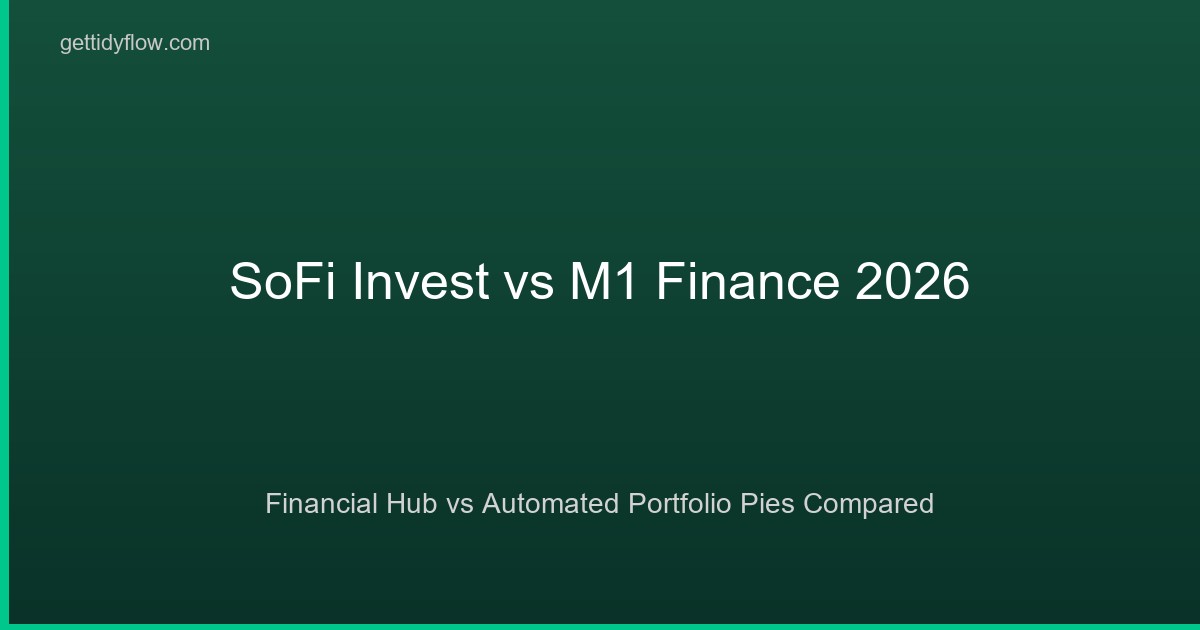 gettidyflow.com

SoFi Invest vs M1 Finance 2026

Financial Hub vs Automated Portfolio Pies Compared